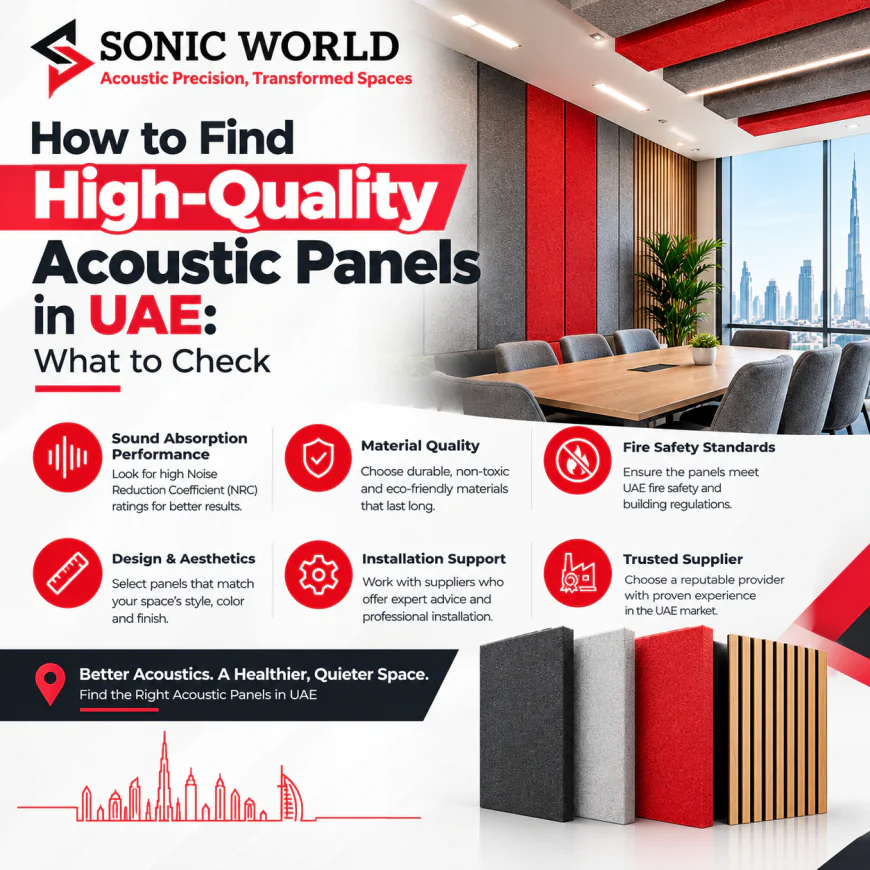 SONIC WORLD
Acoustic Precision, Transformed Spaces

How to Find High-Quality Acoustic Panels in UAE: What to Check

Sound Absorption Performance
Look for high Noise Reduction Coefficient (NRC) ratings for better results.

Material Quality
Choose durable, non-toxic and eco-friendly materials that last long.

Fire Safety Standards
Ensure the panels meet UAE fire safety and building regulations.

Design & Aesthetics
Select panels that match your space's style, color and finish.

Installation Support
Work with suppliers who offer expert advice and professional installation.

Trusted Supplier
Choose a reputable provider with proven experience in the UAE market.

Better Acoustics. A Healthier, Quieter Space.
Find the Right Acoustic Panels in UAE